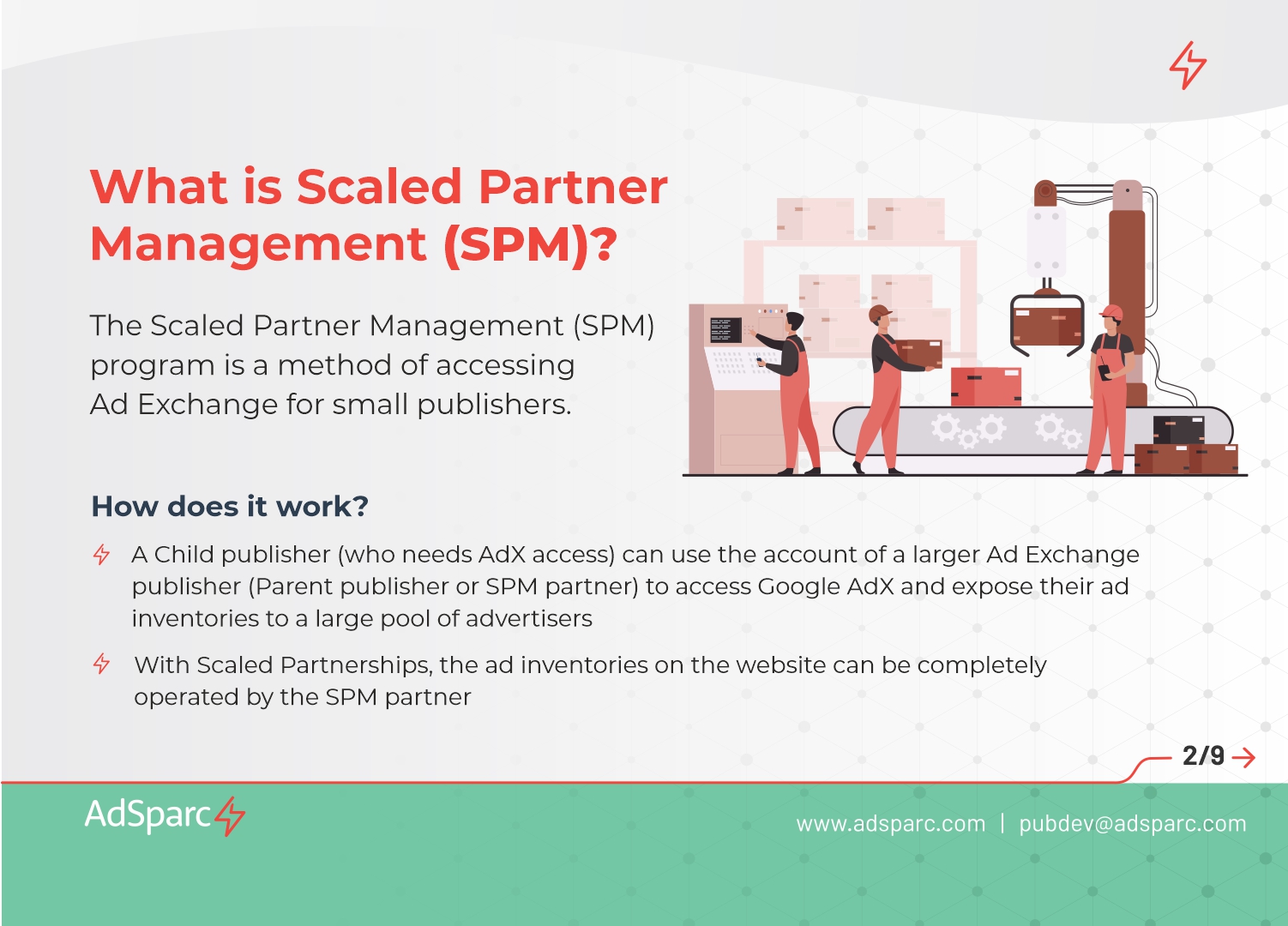 What is Scaled Partner Management (SPM)?

The Scaled Partner Management (SPM) program is a method of accessing Ad Exchange for small publishers.

How does it work?

A Child publisher (who needs AdX access) can use the account of a larger Ad Exchange publisher (Parent publisher or SPM partner) to access Google AdX and expose their ad inventories to a large pool of advertisers

With Scaled Partnerships, the ad inventories on the website can be completely operated by the SPM partner

2/9

AdSparc

www.adsparc.com | pubdev@adsparc.com